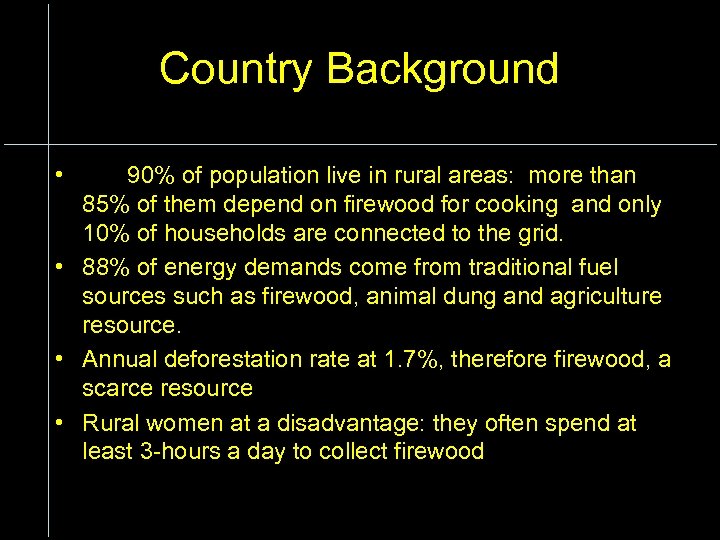 Country Background

• 90% of population live in rural areas: more than 85% of them depend on firewood for cooking and only 10% of households are connected to the grid.

• 88% of energy demands come from traditional fuel sources such as firewood, animal dung and agriculture resource.

• Annual deforestation rate at 1.7%, therefore firewood, a scarce resource

• Rural women at a disadvantage: they often spend at least 3-hours a day to collect firewood